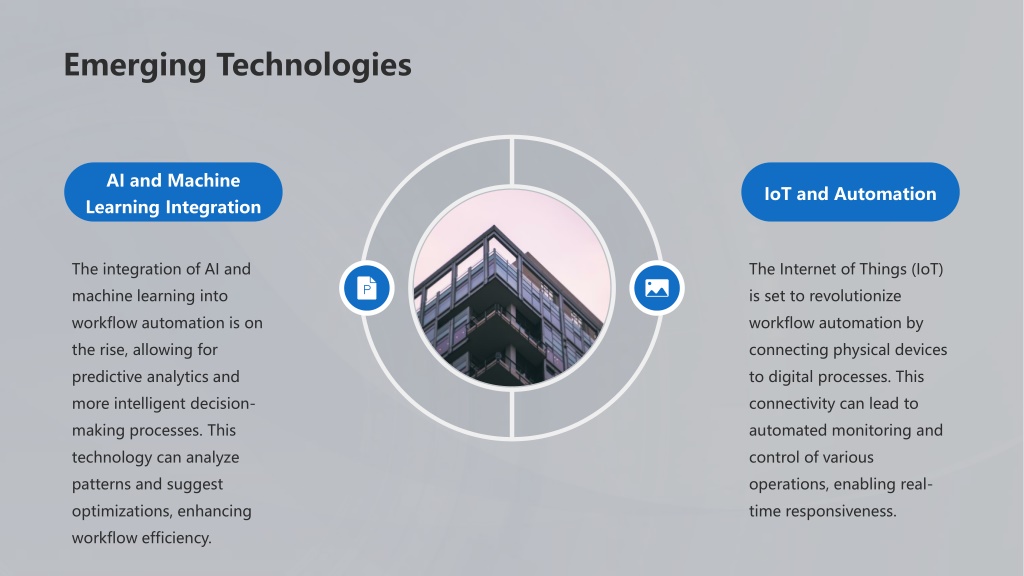 Emerging Technologies

AI and Machine Learning Integration

The integration of AI and machine learning into workflow automation is on the rise, allowing for predictive analytics and more intelligent decision-making processes. This technology can analyze patterns and suggest optimizations, enhancing workflow efficiency.

P

IoT and Automation

The Internet of Things (IoT) is set to revolutionize workflow automation by connecting physical devices to digital processes. This connectivity can lead to automated monitoring and control of various operations, enabling real-time responsiveness.